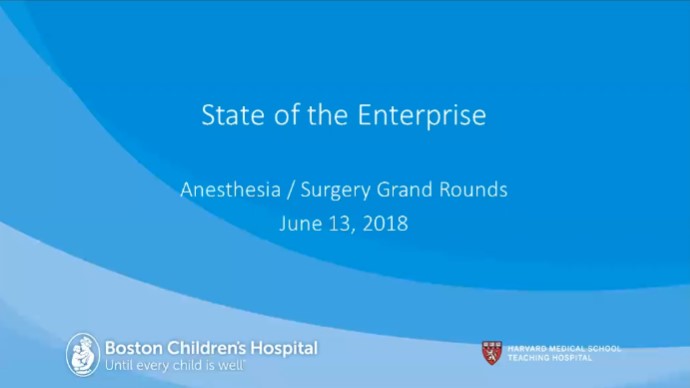 State of the Enterprise

Anesthesia / Surgery Grand Rounds
June 13, 2018

Boston Children's Hospital
Until every child is well

HARVARD MEDICAL SCHOOL
TEACHING HOSPITAL